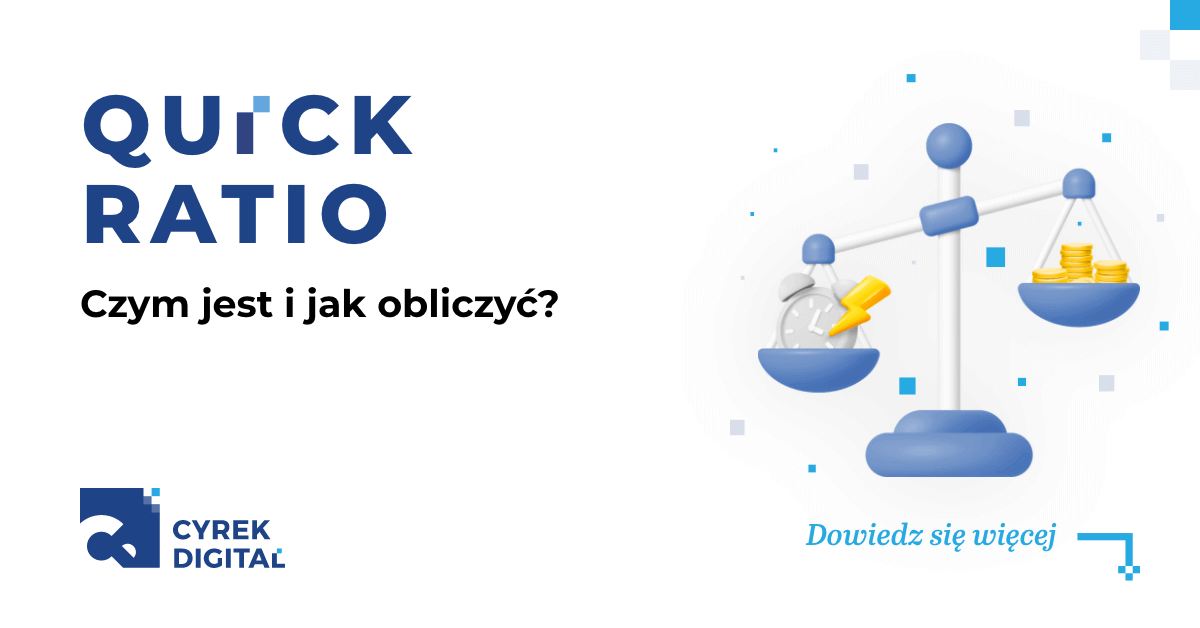 QUICK RATIO

Czym jest i jak obliczyć?

CYREK DIGITAL

Dowiedz się więcej